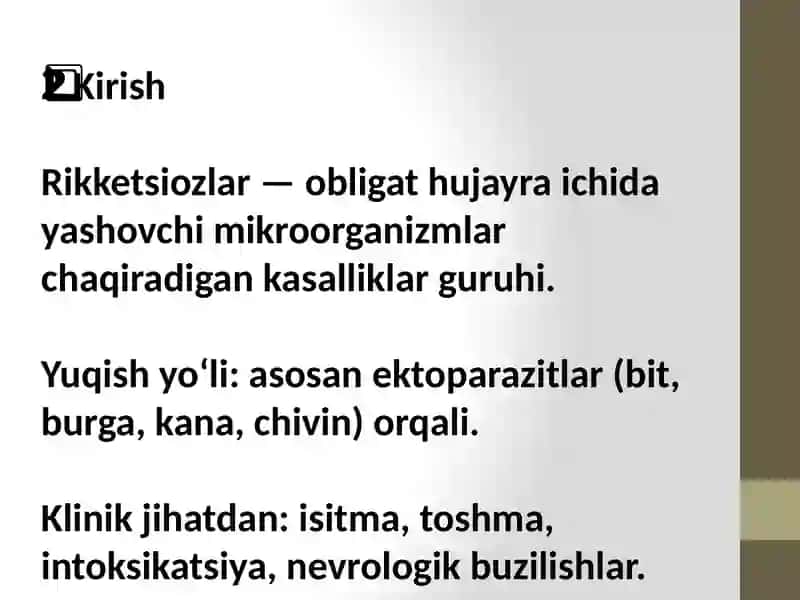 Kirish

Rikketsiozlar — obligat hujayra ichida yashovchi mikroorganizmlar chaqiradigan kasalliklar guruhi.

Yuqish yo‘li: asosan ektoparazitlar (bit, burga, kana, chivin) orqali.

Klinik jihatdan: isitma, toshma, intoksikatsiya, nevrologik buzilishlar.